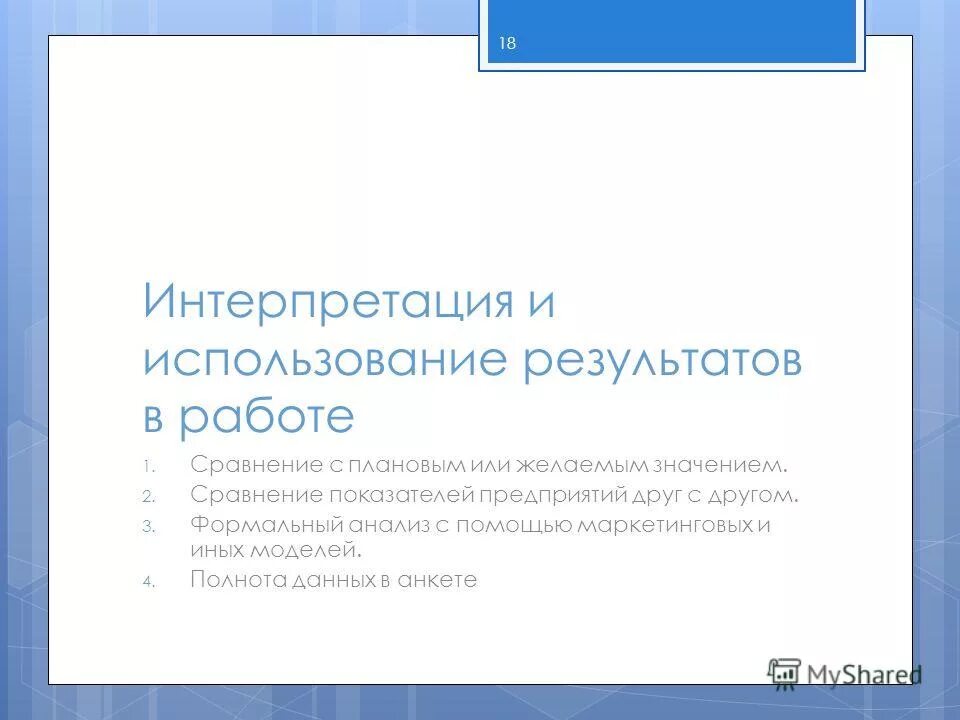 18

Интерпретация и использование результатов в работе

1. Сравнение с плановым или желаемым значением.
2. Сравнение показателей предприятий друг с другом.
3. Формальный анализ с помощью маркетинговых и иных моделей.
4. Полнота данных в анкете

MyShared